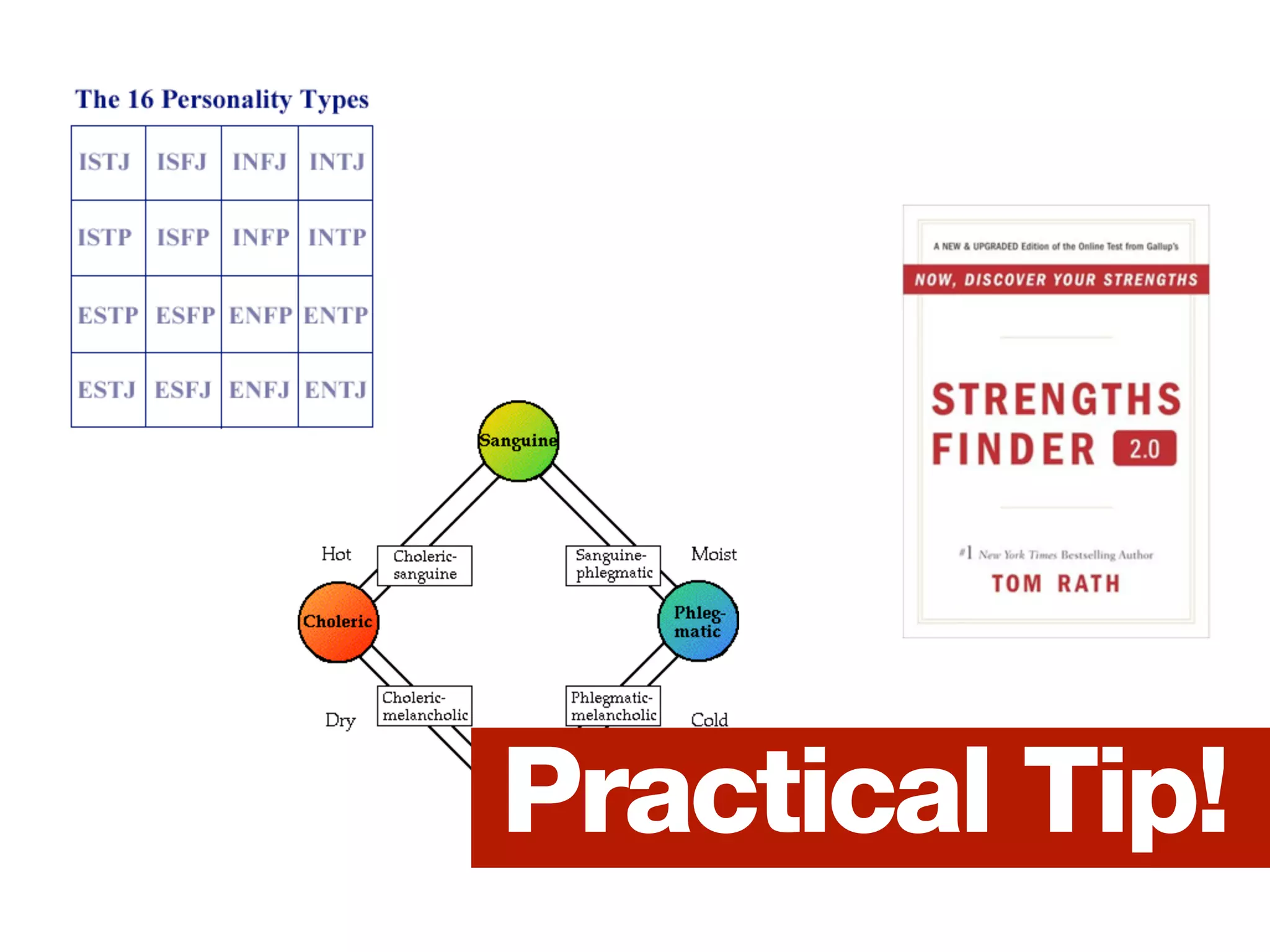 The 16 Personality Types

| ISTJ | ISFJ | INFJ | INTJ |
|---|---|---|---|
| ISTP | ISFP | INFP | INTP |
| ESTP | ESFP | ENFP | ENTP |
| ESTJ | ESFJ | ENFJ | ENTJ |

Sanguine

Hot

Choleric-sanguine

Sanguine-phlegmatic

Moist

Choleric

Phleg-matic

Choleric-melancholic

Phlegmatic-melancholic

Dry

Cold

A NEW & UPGRADED Edition of the Online Test from Gallup's

NOW, DISCOVER YOUR STRENGTHS

STRENGTHS FINDER 2.0

#1 New York Times Bestselling Author

TOM RATH

Practical Tip!